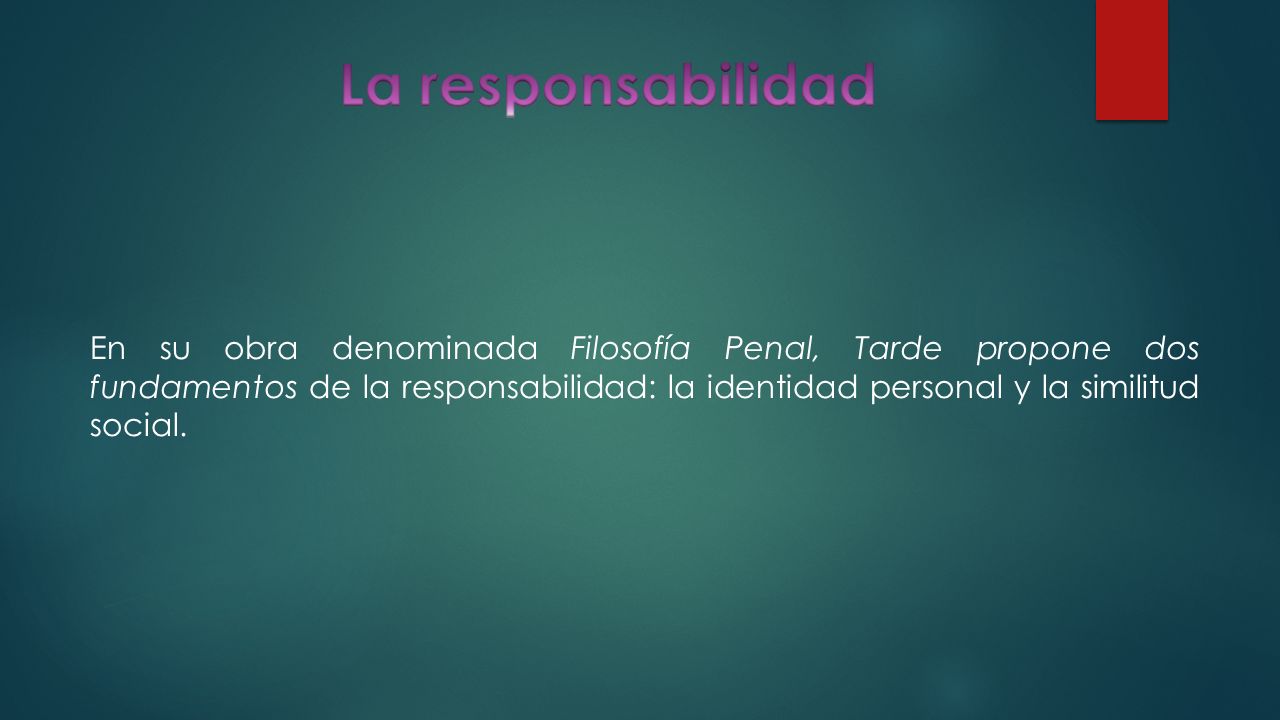 La responsabilidad

En su obra denominada Filosofía Penal, Tarde propone dos fundamentos de la responsabilidad: la identidad personal y la similitud social.